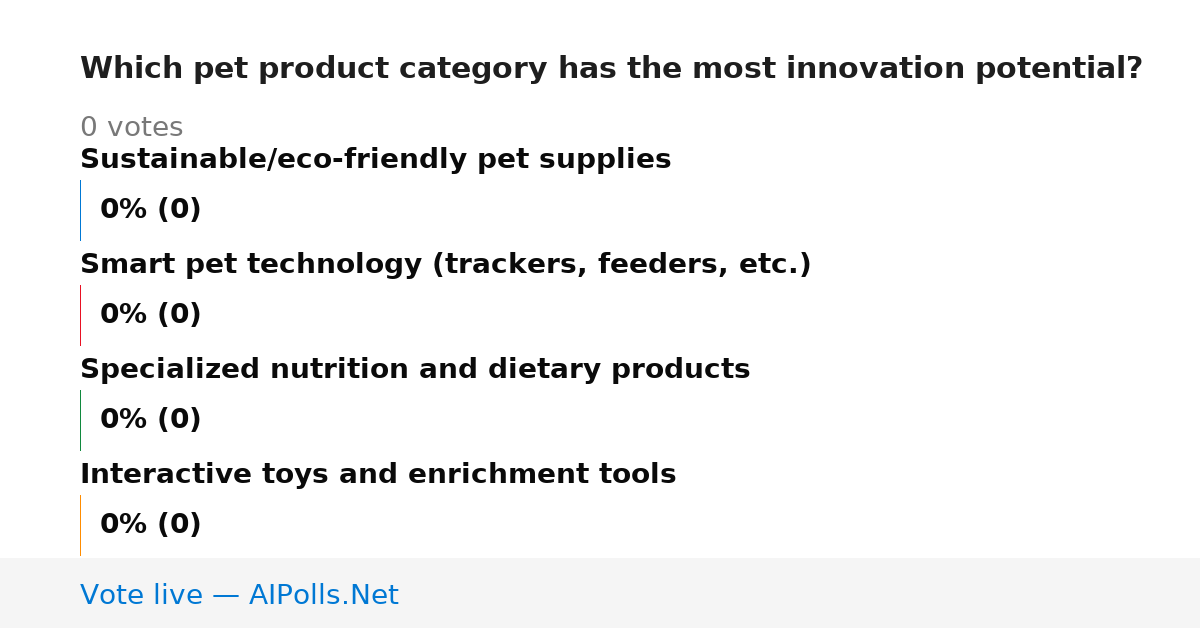 Which pet product category has the most innovation potential?

0 votes

Sustainable/eco-friendly pet supplies

0% (0)

Smart pet technology (trackers, feeders, etc.)

0% (0)

Specialized nutrition and dietary products

0% (0)

Interactive toys and enrichment tools

0% (0)

Vote live — AIPolls.Net